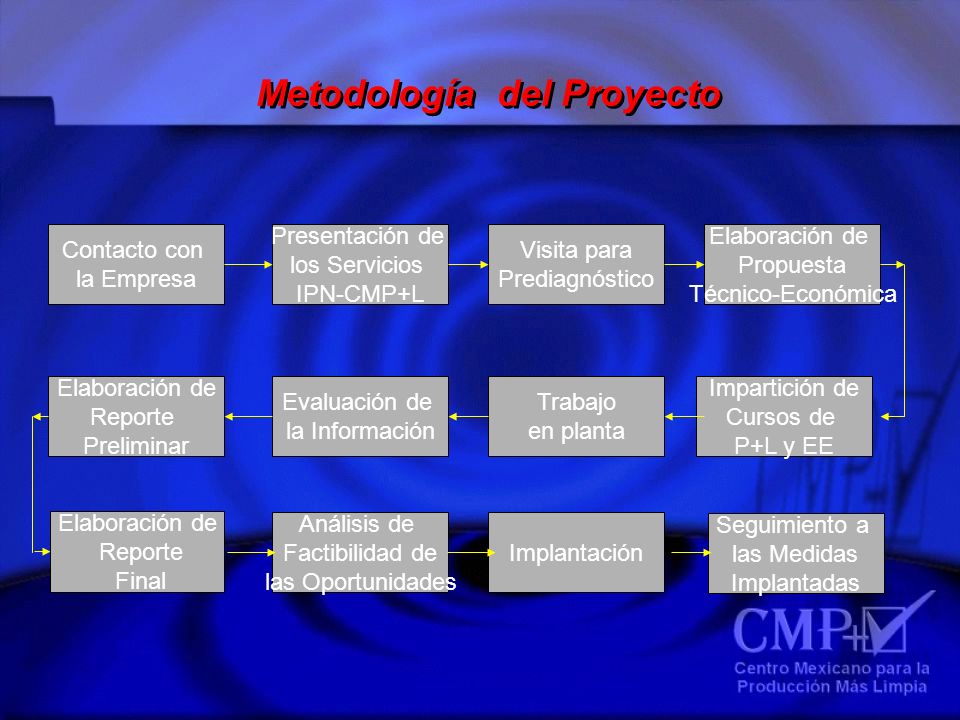 Metodología del Proyecto

Contacto con la Empresa

Presentación de los Servicios IPN-CMP+L

Visita para Prediagnóstico

Elaboración de Propuesta Técnico-Económica

Impartición de Cursos de P+L y EE

Trabajo en planta

Evaluación de la Información

Elaboración de Reporte Preliminar

Elaboración de Reporte Final

Análisis de Factibilidad de las Oportunidades

Implantación

Seguimiento a las Medidas Implantadas

CMP+L

Centro Mexicano para la Producción Más Limpia